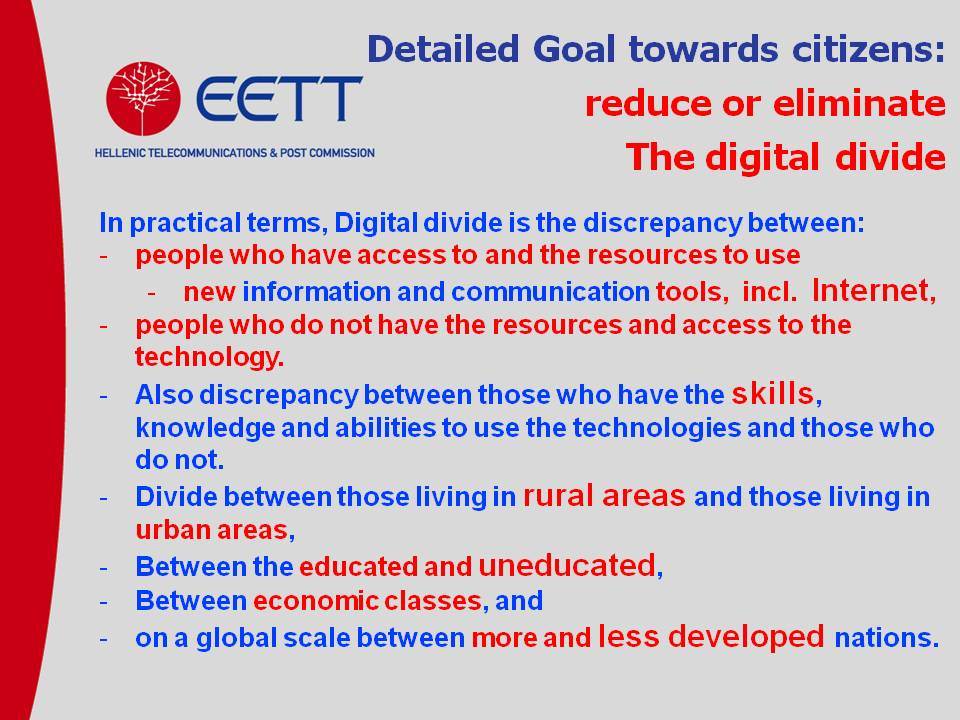 EETT
HELLENIC TELECOMMUNICATIONS & POST COMMISSION

Detailed Goal towards citizens:
reduce or eliminate
The digital divide

In practical terms, Digital divide is the discrepancy between:
- people who have access to and the resources to use
- new information and communication tools, incl. Internet,
- people who do not have the resources and access to the technology.
- Also discrepancy between those who have the skills, knowledge and abilities to use the technologies and those who do not.
- Divide between those living in rural areas and those living in urban areas,
- Between the educated and uneducated,
- Between economic classes, and
- on a global scale between more and less developed nations.